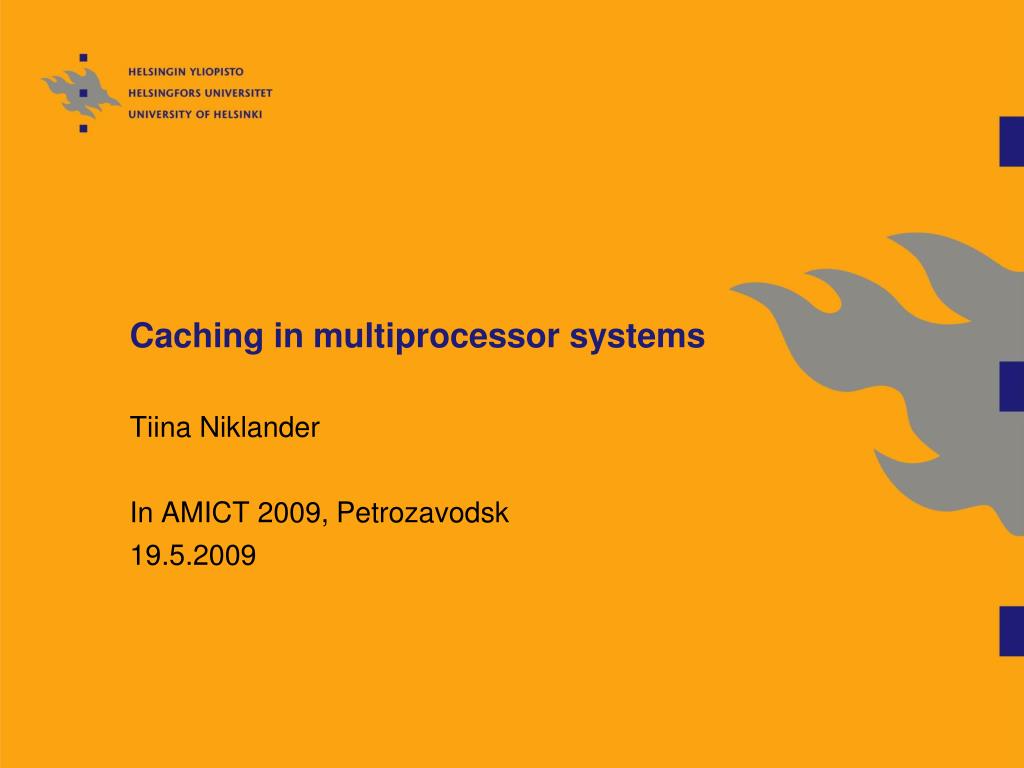 HELSINGIN YLIOPISTO
HELSINGFORS UNIVERSITET
UNIVERSITY OF HELSINKI

Caching in multiprocessor systems

Tiina Niklander

In AMICT 2009, Petrozavodsk
19.5.2009